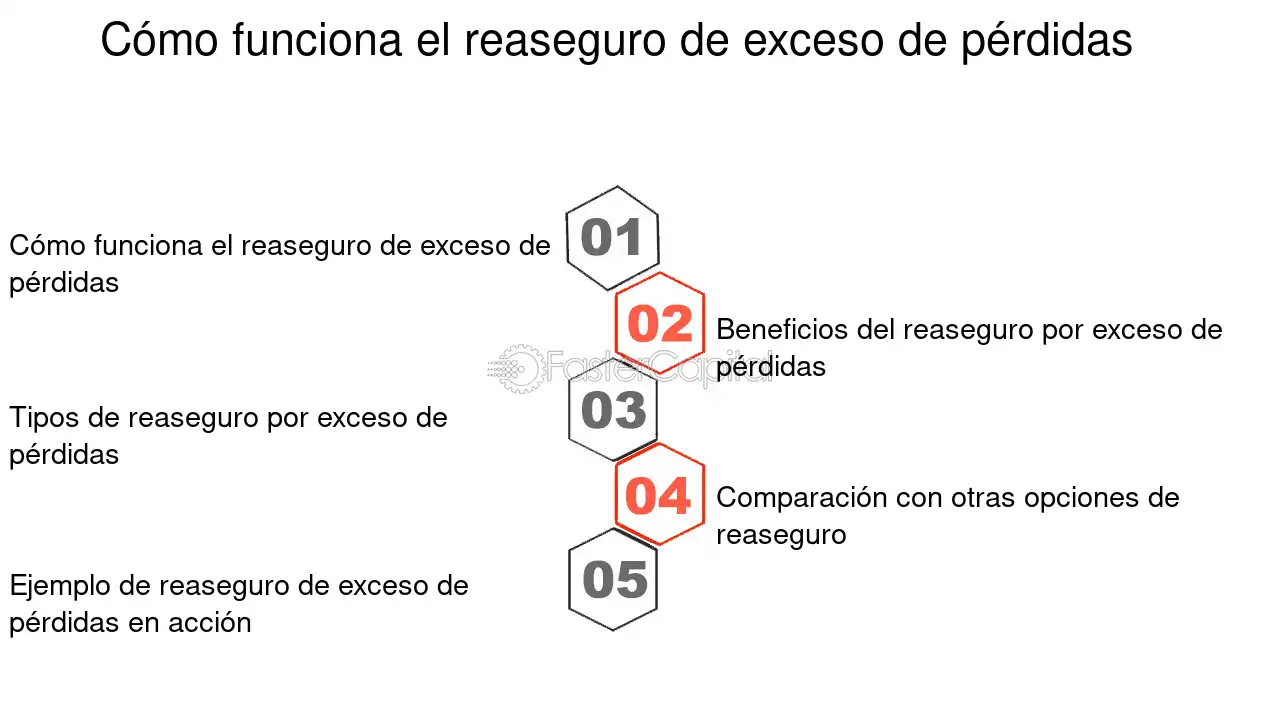 Cómo funciona el reaseguro de exceso de pérdidas

01
Cómo funciona el reaseguro de exceso de pérdidas

02
Beneficios del reaseguro por exceso de pérdidas

FasterCapital

03
Tipos de reaseguro por exceso de pérdidas

04
Comparación con otras opciones de reaseguro

05
Ejemplo de reaseguro de exceso de pérdidas en acción